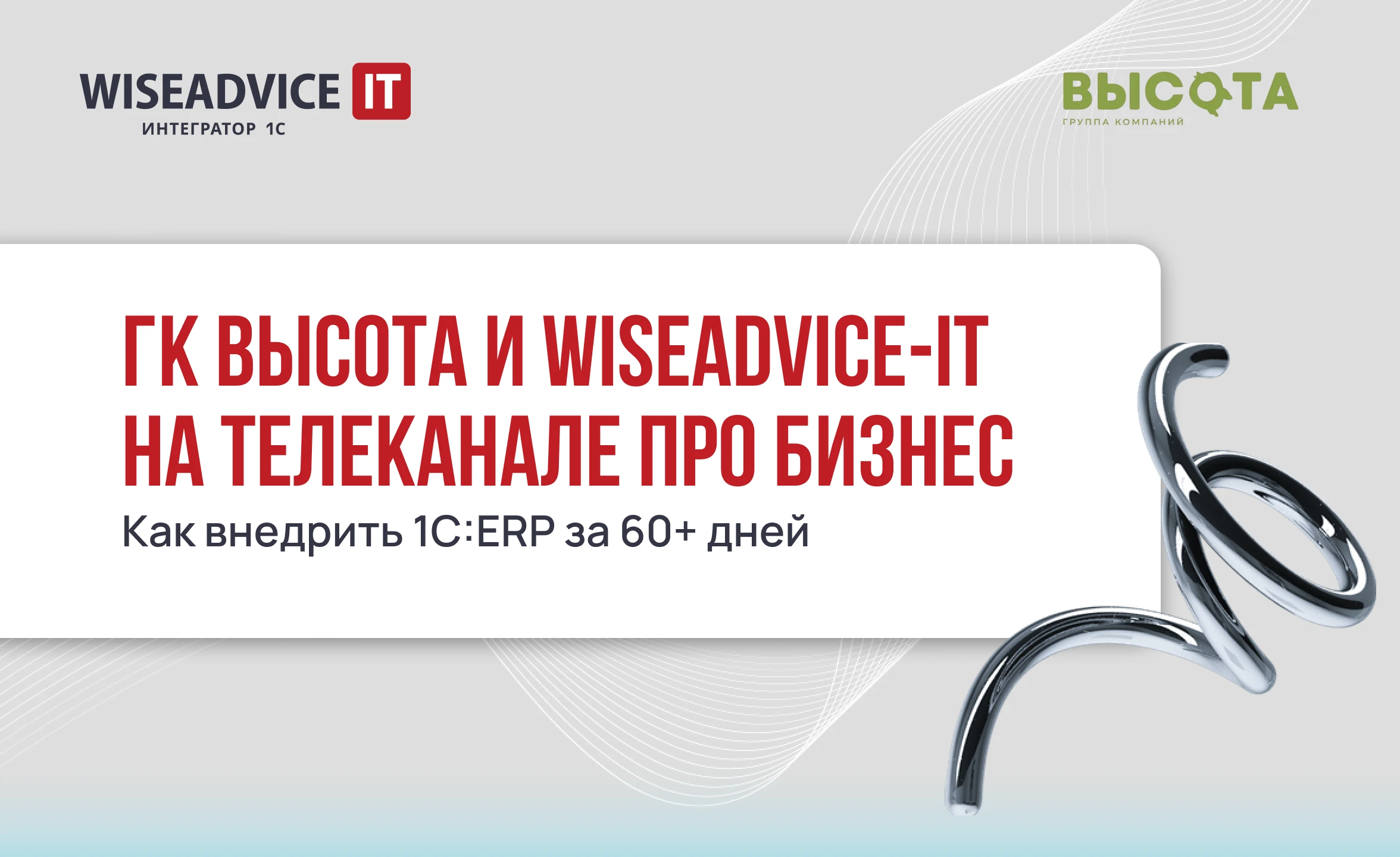 WISEADVICE IT
ИНТЕГРАТОР 1С

ВЫСОТА
ГРУППА КОМПАНИЙ

ГК ВЫСОТА И WISEADVICE-IT НА ТЕЛЕКАНАЛЕ ПРО БИЗНЕС

Как внедрить 1С:ERP за 60+ дней